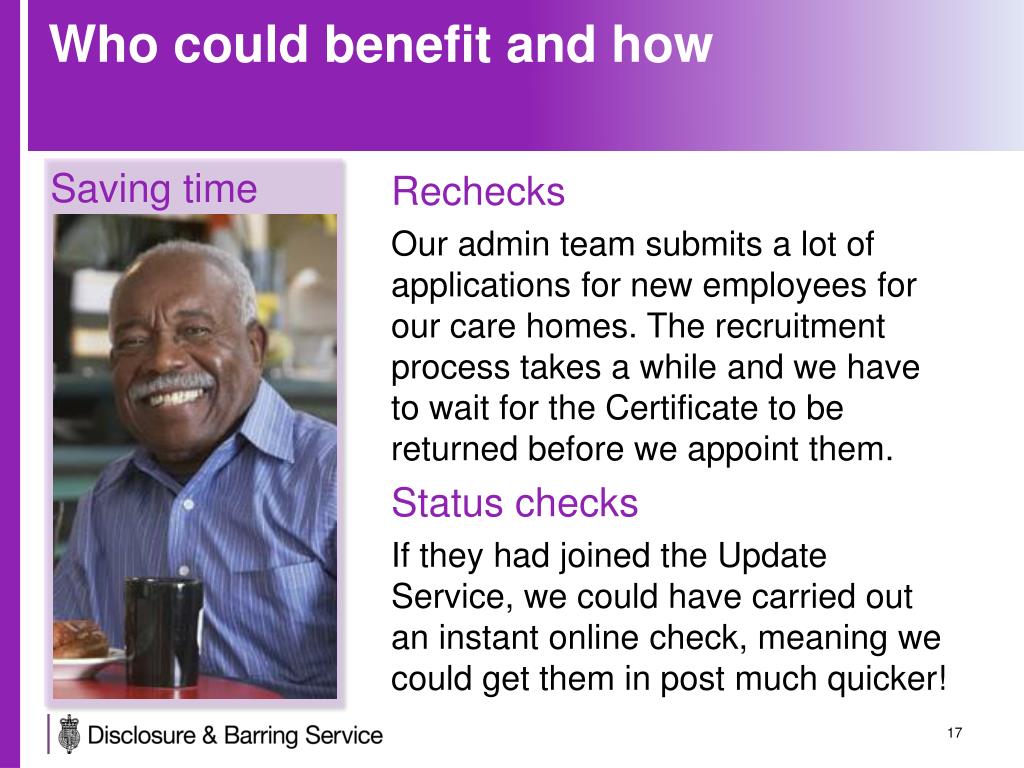 Who could benefit and how

Saving time

Rechecks

Our admin team submits a lot of applications for new employees for our care homes. The recruitment process takes a while and we have to wait for the Certificate to be returned before we appoint them.

Status checks

If they had joined the Update Service, we could have carried out an instant online check, meaning we could get them in post much quicker!

Disclosure & Barring Service

17